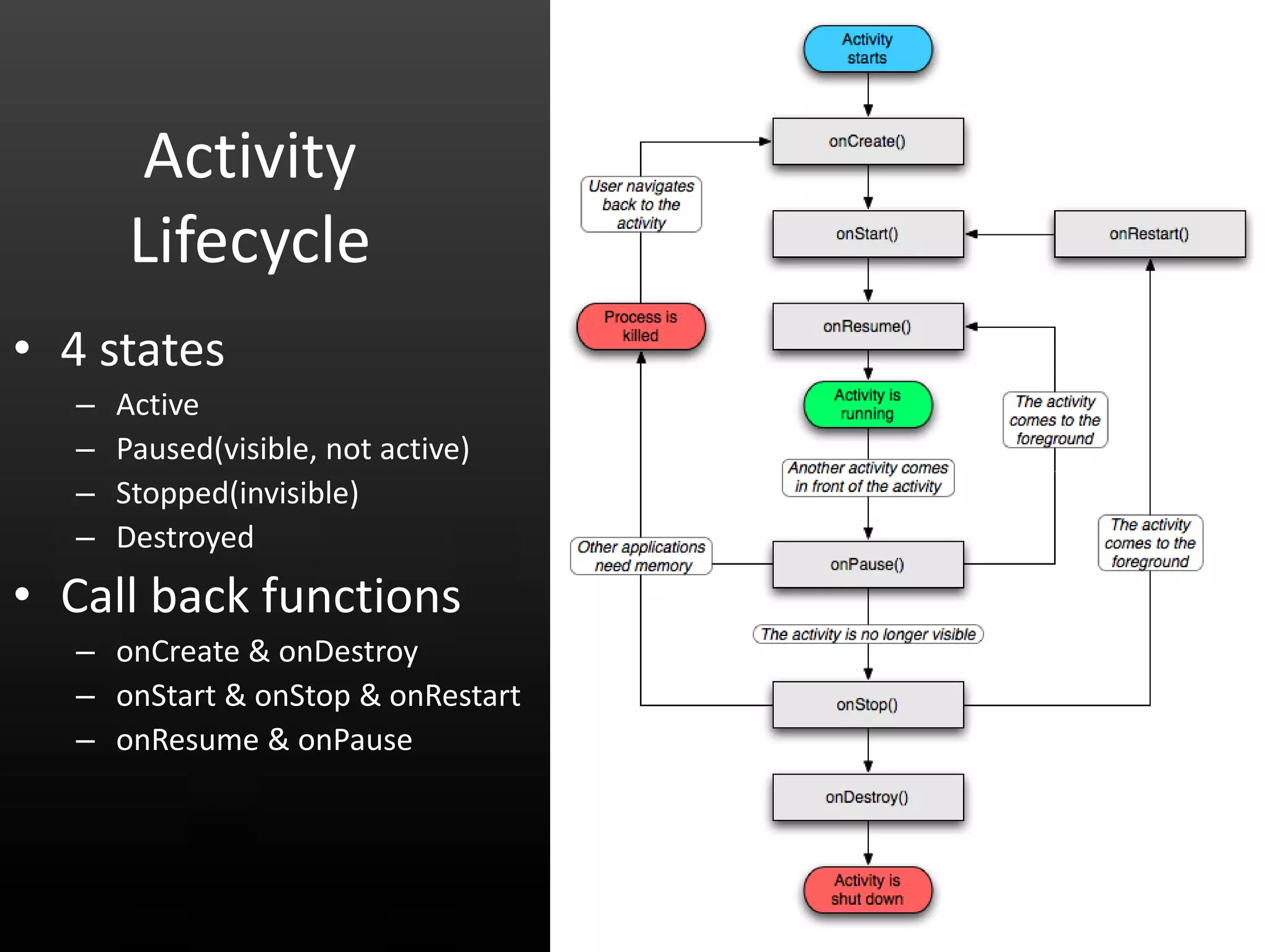 Activity Lifecycle

• 4 states
– Active
– Paused(visible, not active)
– Stopped(invisible)
– Destroyed
• Call back functions
– onCreate & onDestroy
– onStart & onStop & onRestart
– onResume & onPause

Activity starts

onCreate()

User navigates back to the activity

onStart()

onRestart()

Process is killed

onResume()

Activity is running

The activity comes to the foreground

Another activity comes in front of the activity

Other applications need memory

onPause()

The activity comes to the foreground

The activity is no longer visible

onStop()

onDestroy()

Activity is shut down